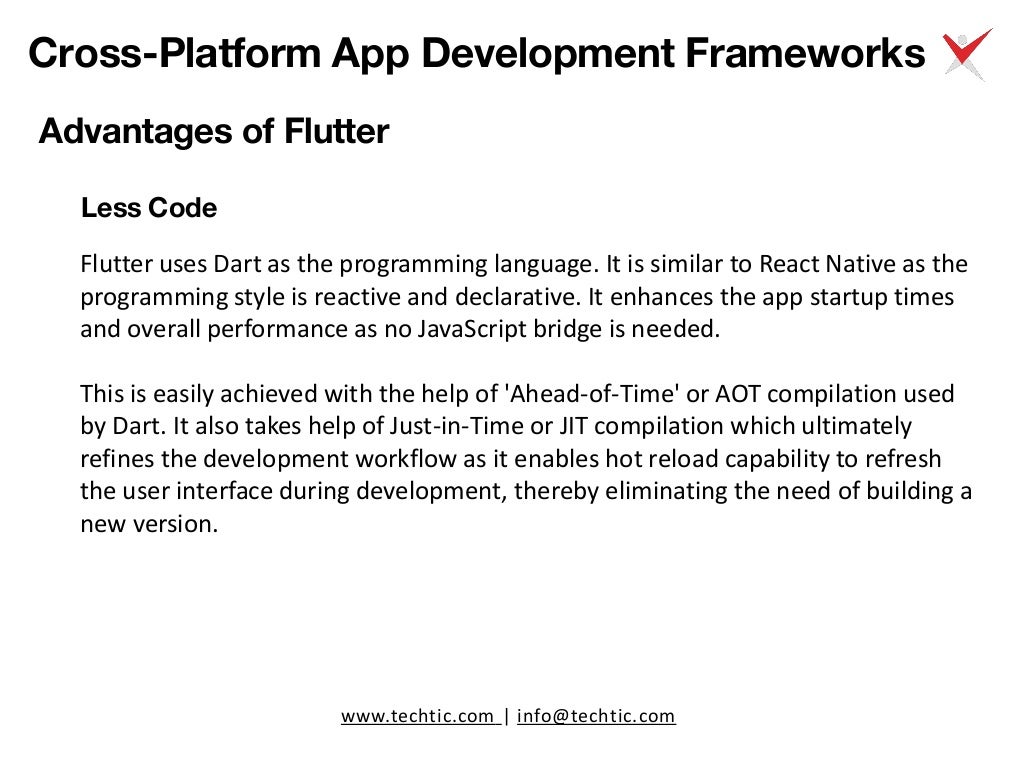 Cross-Platform App Development Frameworks

Advantages of Flutter

Less Code

Flutter uses Dart as the programming language. It is similar to React Native as the programming style is reactive and declarative. It enhances the app startup times and overall performance as no JavaScript bridge is needed.

This is easily achieved with the help of 'Ahead-of-Time' or AOT compilation used by Dart. It also takes help of Just-in-Time or JIT compilation which ultimately refines the development workflow as it enables hot reload capability to refresh the user interface during development, thereby eliminating the need of building a new version.

www.techtic.com | info@techtic.com